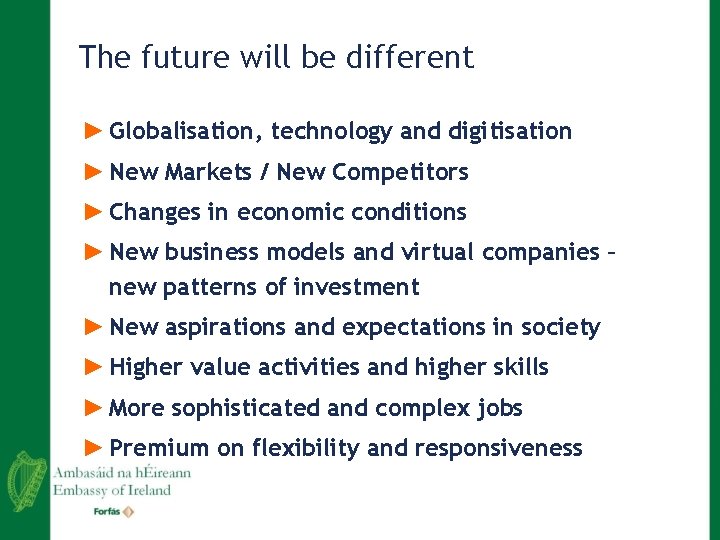 The future will be different

► Globalisation, technology and digitisation

► New Markets / New Competitors

► Changes in economic conditions

► New business models and virtual companies – new patterns of investment

► New aspirations and expectations in society

► Higher value activities and higher skills

► More sophisticated and complex jobs

► Premium on flexibility and responsiveness

Ambasáid na hÉireann
Embassy of Ireland

Forfás